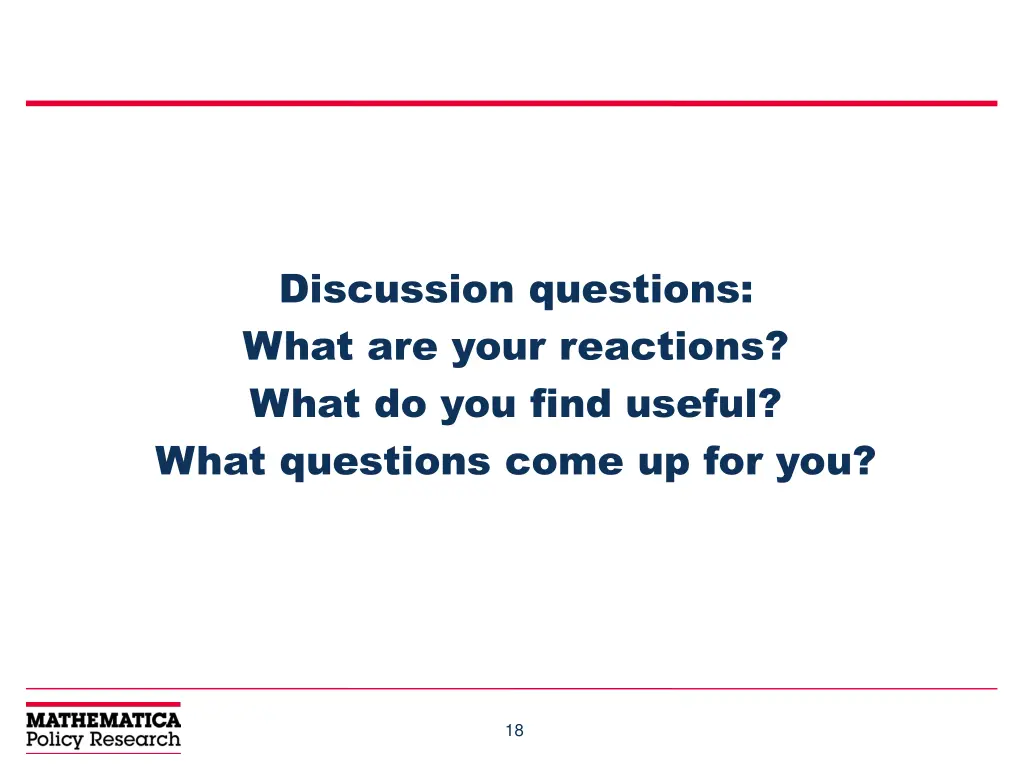 Discussion questions:
What are your reactions?
What do you find useful?
What questions come up for you?

MATHEMATICA
Policy Research

18